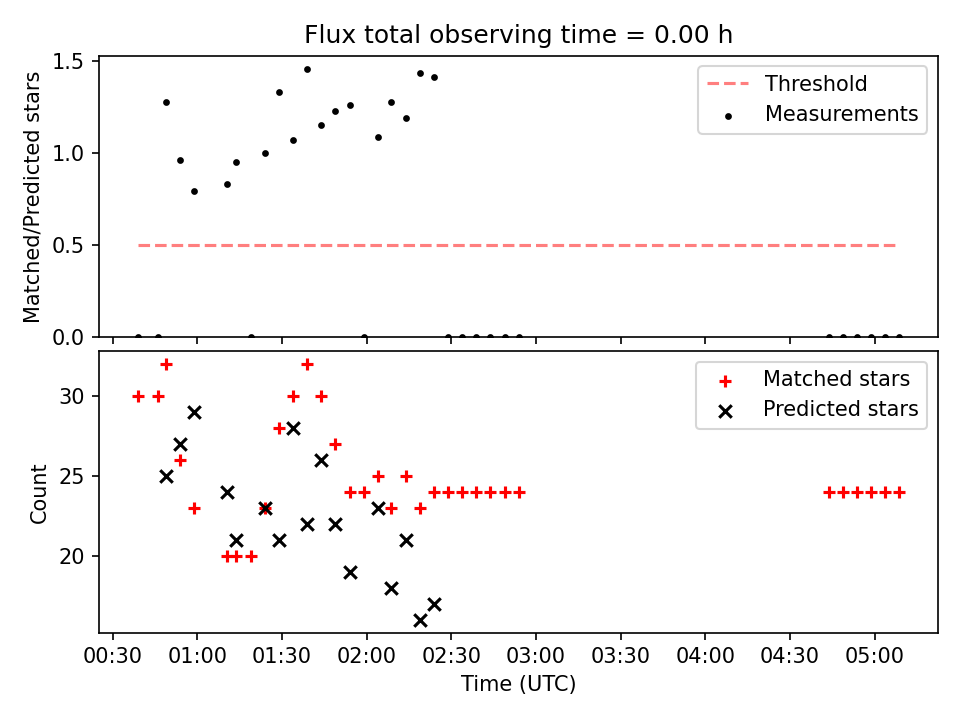 Flux total observing time = 0.00 h

Matched/Predicted stars

1.5
1.0
0.5
0.0

Threshold
Measurements

Count

30
25
20

Matched stars
Predicted stars

00:30 01:00 01:30 02:00 02:30 03:00 03:30 04:00 04:30 05:00

Time (UTC)